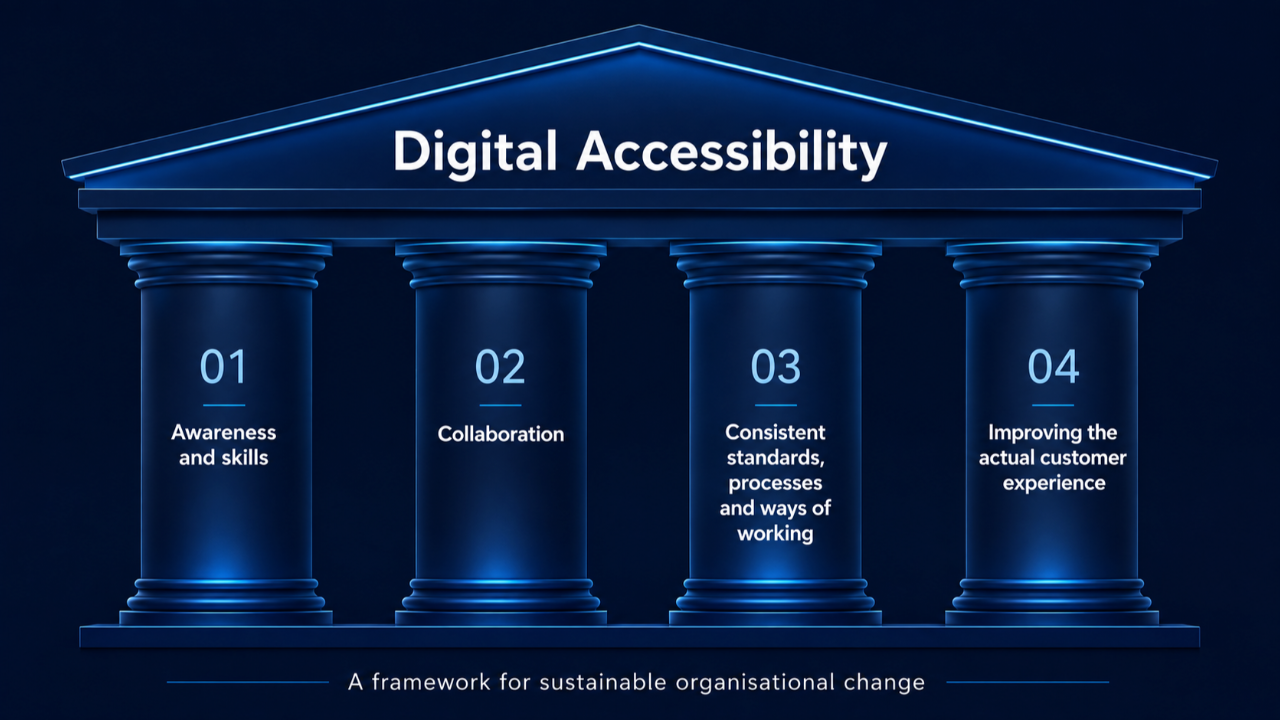 Digital Accessibility

01

Awareness and skills

02

Collaboration

03

Consistent standards, processes and ways of working

04

Improving the actual customer experience

A framework for sustainable organisational change